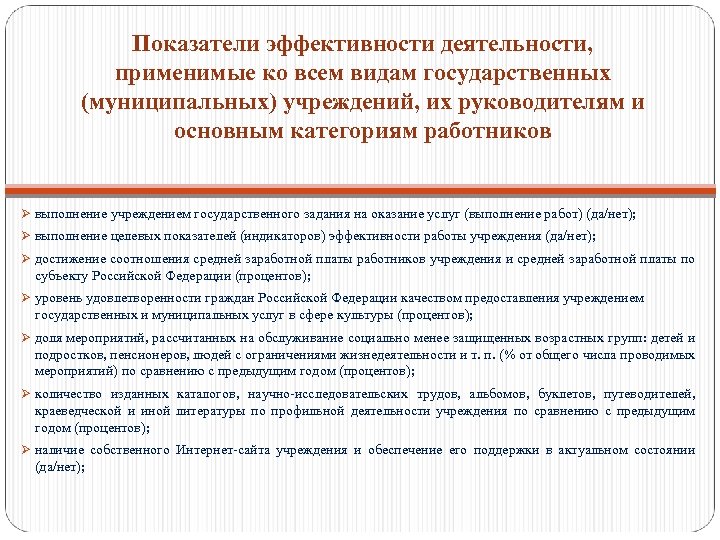 Показатели эффективности деятельности, применимые ко всем видам государственных (муниципальных) учреждений, их руководителям и основным категориям работников

➢ выполнение учреждением государственного задания на оказание услуг (выполнение работ) (да/нет);

➢ выполнение целевых показателей (индикаторов) эффективности работы учреждения (да/нет);

➢ достижение соотношения средней заработной платы работников учреждения и средней заработной платы по субъекту Российской Федерации (процентов);

➢ уровень удовлетворенности граждан Российской Федерации качеством предоставления учреждением государственных и муниципальных услуг в сфере культуры (процентов);

➢ доля мероприятий, рассчитанных на обслуживание социально менее защищенных возрастных групп: детей и подростков, пенсионеров, людей с ограничениями жизнедеятельности и т. п. (% от общего числа проводимых мероприятий) по сравнению с предыдущим годом (процентов);

➢ количество изданных каталогов, научно-исследовательских трудов, альбомов, буклетов, путеводителей, краеведческой и иной литературы по профильной деятельности учреждения по сравнению с предыдущим годом (процентов);

➢ наличие собственного Интернет-сайта учреждения и обеспечение его поддержки в актуальном состоянии (да/нет);